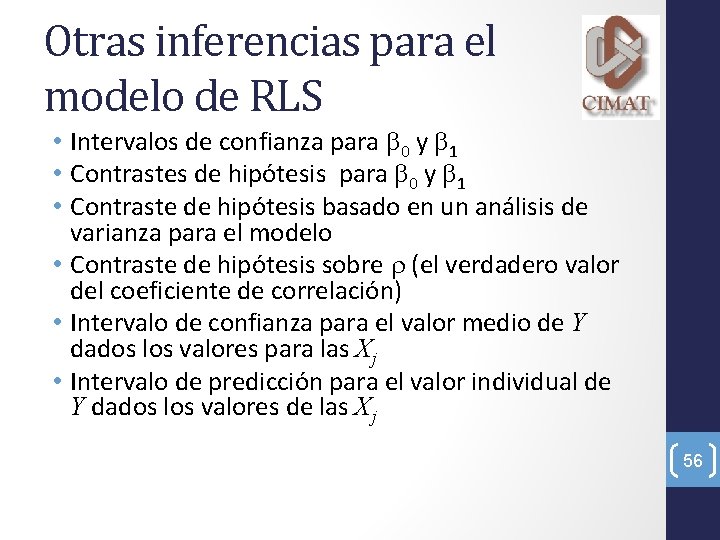 Otras inferencias para el modelo de RLS

CIMAT

• Intervalos de confianza para $\beta_0$ y $\beta_1$
• Contrastes de hipótesis para $\beta_0$ y $\beta_1$
• Contraste de hipótesis basado en un análisis de varianza para el modelo
• Contraste de hipótesis sobre $\rho$ (el verdadero valor del coeficiente de correlación)
• Intervalo de confianza para el valor medio de $Y$ dados los valores para las $X_j$
• Intervalo de predicción para el valor individual de $Y$ dados los valores de las $X_j$

56